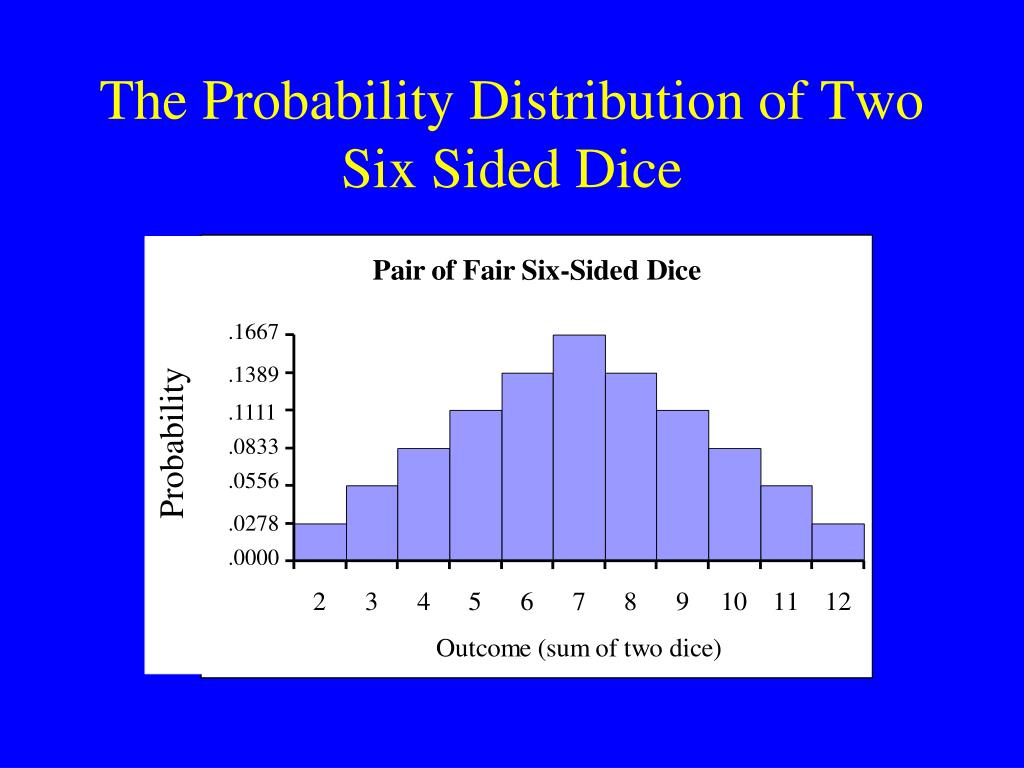 The Probability Distribution of Two Six Sided Dice

Pair of Fair Six-Sided Dice

Probability

.1667
.1389
.1111
.0833
.0556
.0278
.0000

2 3 4 5 6 7 8 9 10 11 12

Outcome (sum of two dice)